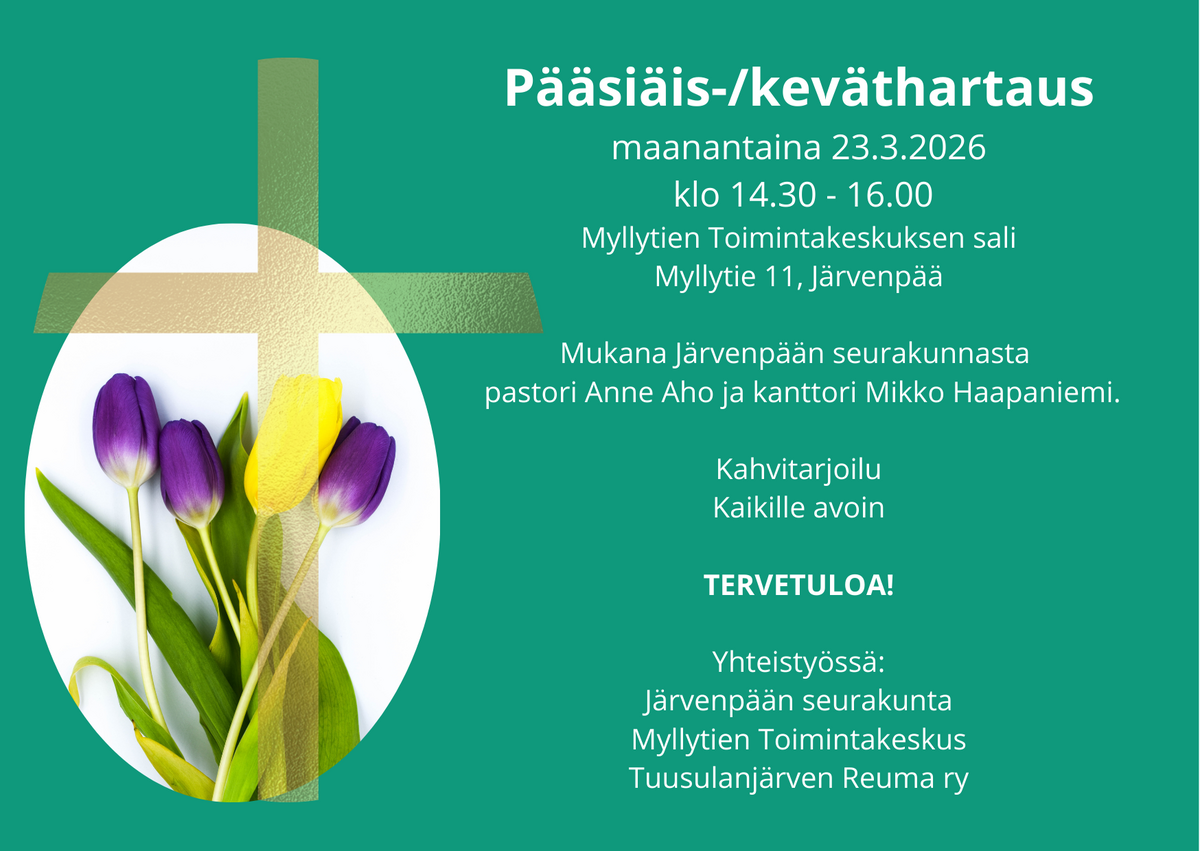 Pääsiäis-/keväthartaus

maanantaina 23.3.2026
klo 14.30 - 16.00
Myllytien Toimintakeskuksen sali
Myllytie 11, Järvenpää

Mukana Järvenpään seurakunnasta pastori Anne Aho ja kanttori Mikko Haapaniemi.

Kahvitarjoilu
Kaikille avoin

TERVETULOA!

Yhteistyössä:
Järvenpään seurakunta
Myllytien Toimintakeskus
Tuusulanjärven Reuma ry